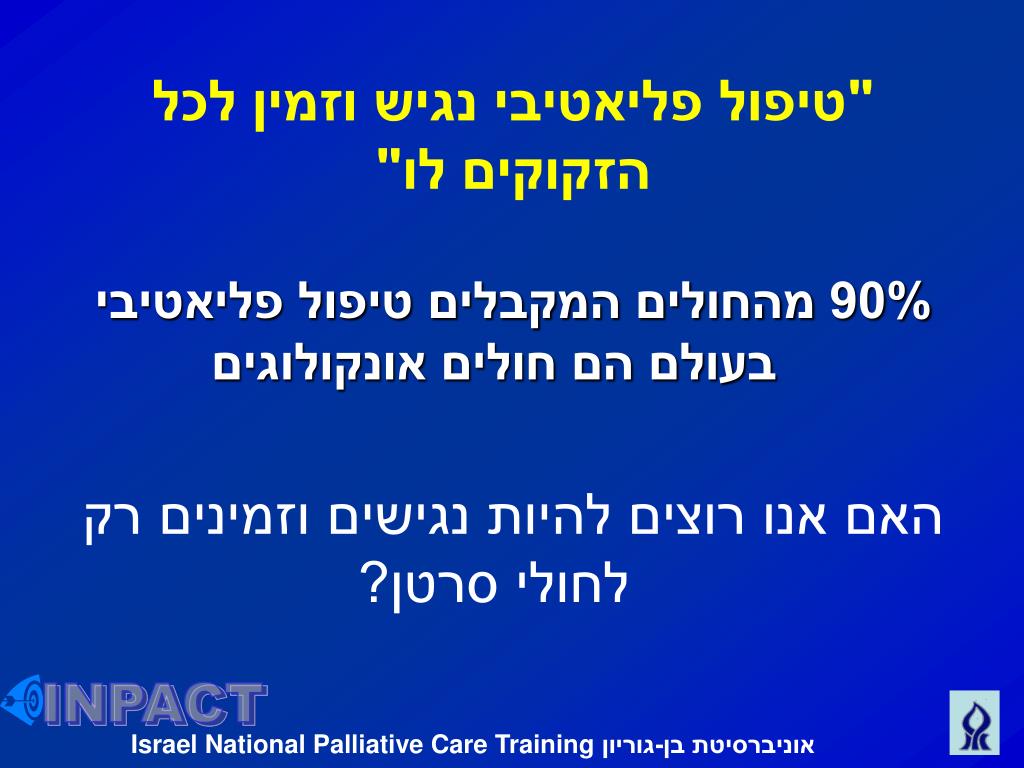 "טיפול פליאטיבי נגיש וזמין לכל הזקוקים לו"

90% מהחולים המקבלים טיפול פליאטיבי בעולם הם חולים אונקולוגים

האם אנו רוצים להיות נגישים וזמינים רק לחולי סרטן?

INPACT
Israel National Palliative Care Training אוניברסיטת בן-גוריון